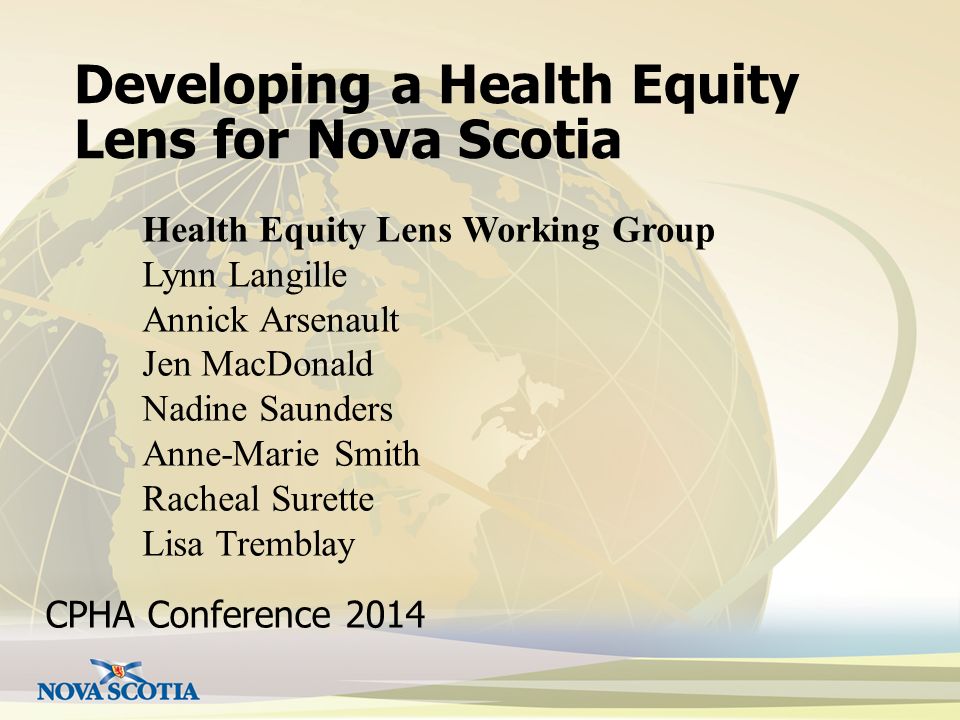 Developing a Health Equity Lens for Nova Scotia

Health Equity Lens Working Group
Lynn Langille
Annick Arsenault
Jen MacDonald
Nadine Saunders
Anne-Marie Smith
Racheal Surette
Lisa Tremblay

CPHA Conference 2014

NOVA SCOTIA